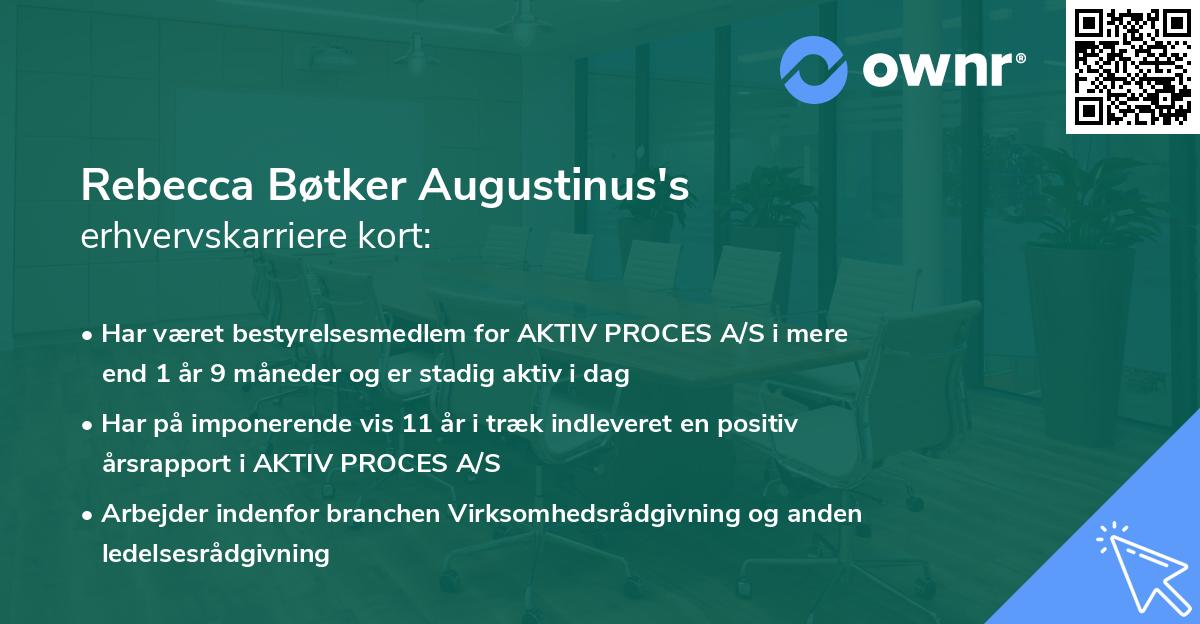 ownr®

Rebecca Bøtker Augustinus's
erhvervskarriere kort:

• Har været bestyrelsesmedlem for AKTIV PROCES A/S i mere end 1 år 9 måneder og er stadig aktiv i dag

• Har på imponerende vis 11 år i træk indleveret en positiv årsrapport i AKTIV PROCES A/S

• Arbejder indenfor branchen Virksomhedsrådgivning og anden ledelsesrådgivning